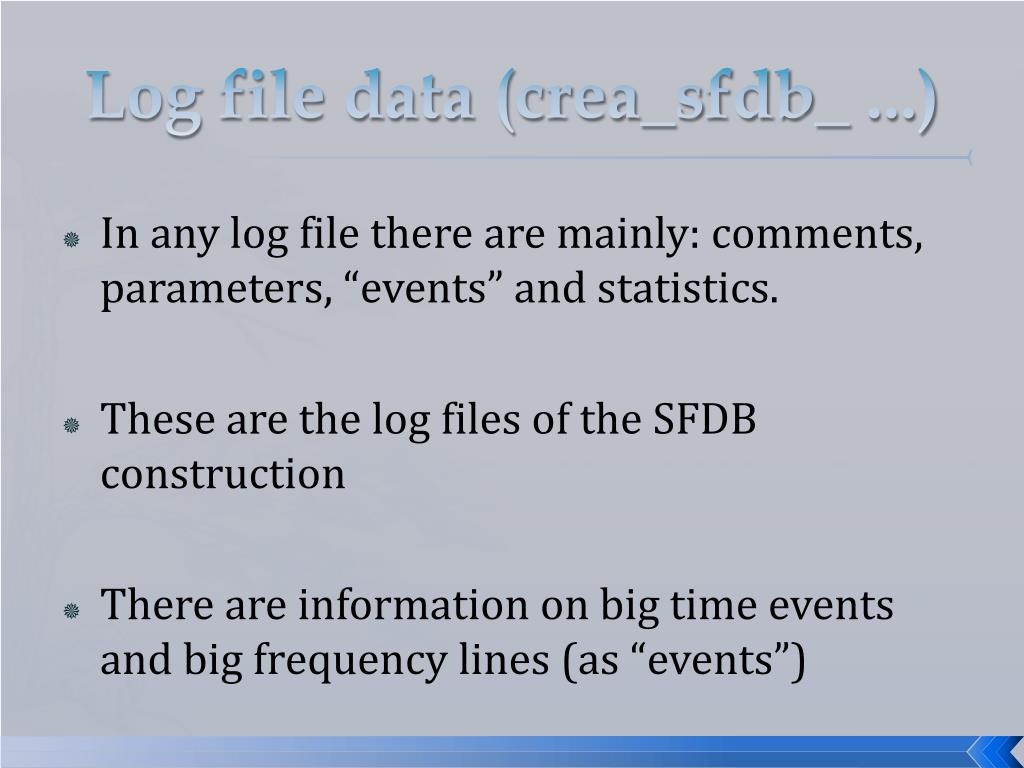 Log file data (crea_sfdb_ …)

In any log file there are mainly: comments, parameters, “events” and statistics.

These are the log files of the SFDB construction

There are information on big time events and big frequency lines (as “events”)